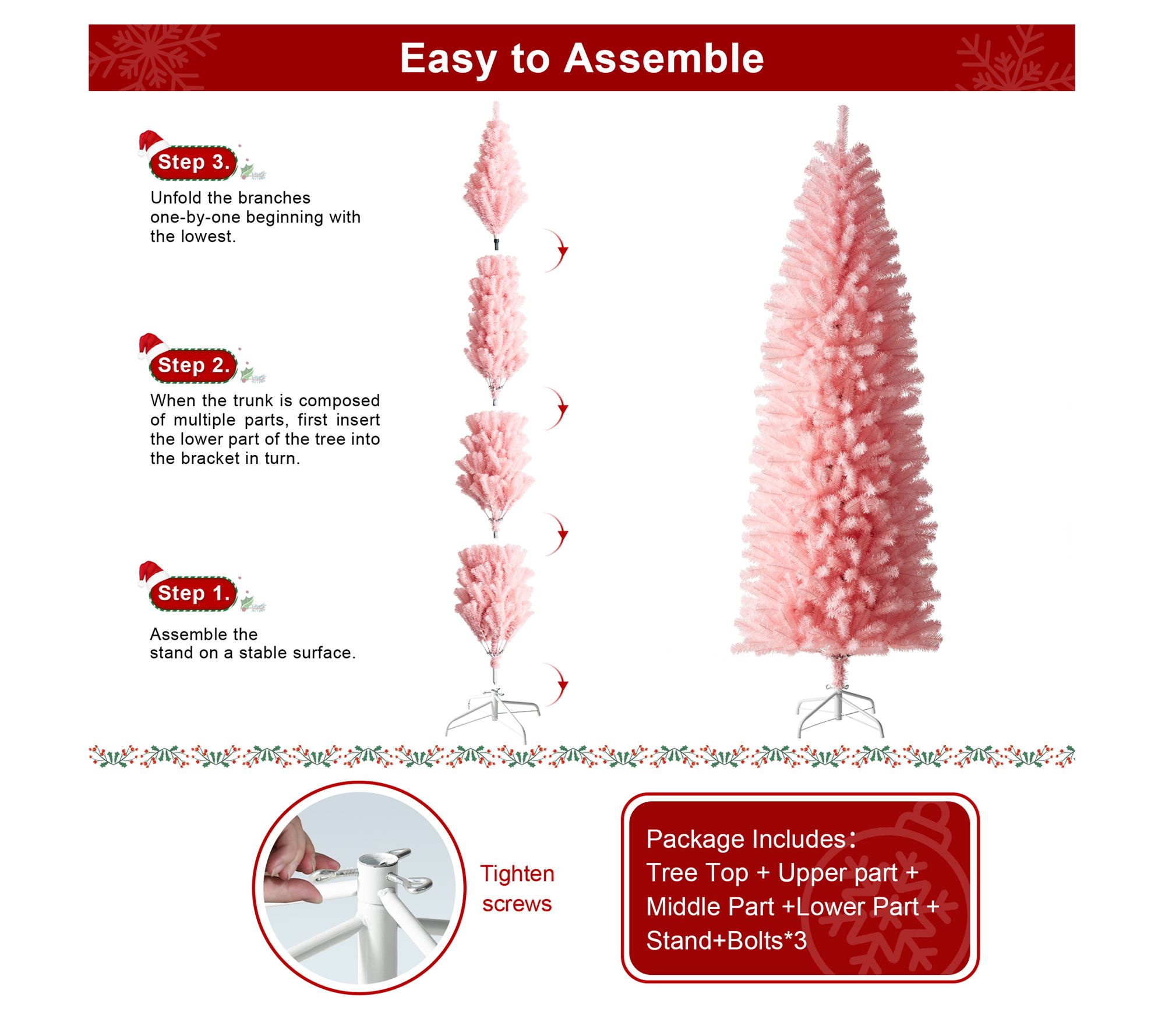 Easy to Assemble

Step 3.

Unfold the branches one-by-one beginning with the lowest.

Step 2.

When the trunk is composed of multiple parts, first insert the lower part of the tree into the bracket in turn.

Step 1.

Assemble the stand on a stable surface.

Tighten screws

Package Includes：
Tree Top + Upper part +
Middle Part +Lower Part +
Stand+Bolts*3